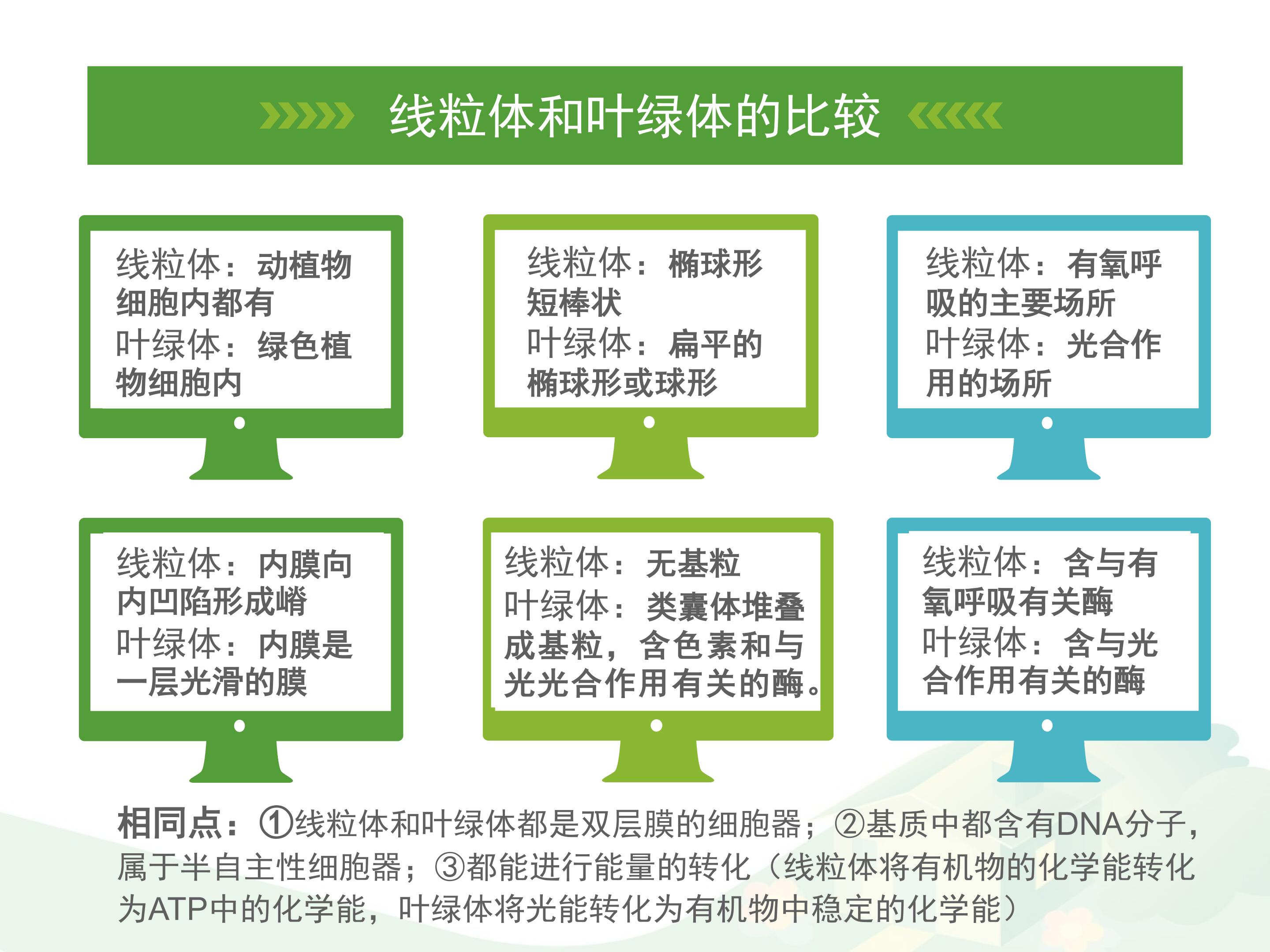 线粒体和叶绿体的比较

线粒体：动植物细胞内都有
叶绿体：绿色植物细胞内

线粒体：椭球形短棒状
叶绿体：扁平的椭球形或球形

线粒体：有氧呼吸的主要场所
叶绿体：光合作用的场所

线粒体：内膜向内凹陷形成嵴
叶绿体：内膜是一层光滑的膜

线粒体：无基粒
叶绿体：类囊体堆叠成基粒，含色素和与光光合作用有关的酶。

线粒体：含与有氧呼吸有关酶
叶绿体：含与光合作用有关的酶

相同点：①线粒体和叶绿体都是双层膜的细胞器；②基质中都含有DNA分子，属于半自主性细胞器；③都能进行能量的转化（线粒体将有机物的化学能转化为ATP中的化学能，叶绿体将光能转化为有机物中稳定的化学能）